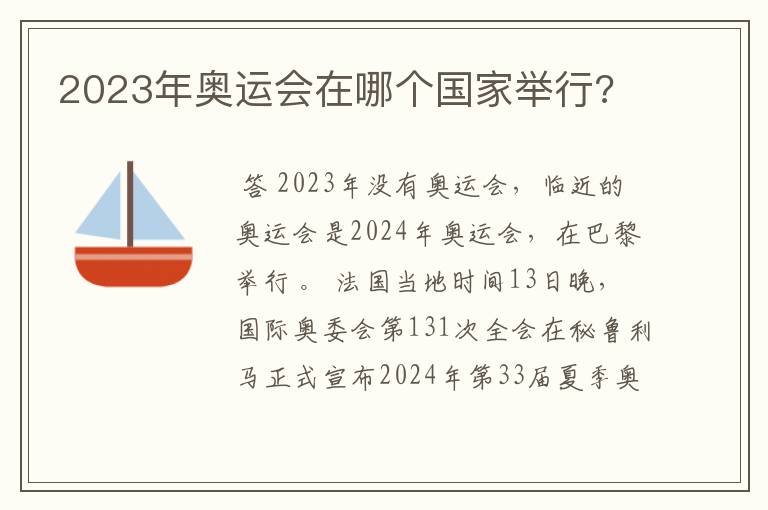 2023年奥运会在哪个国家举行?

答 2023年没有奥运会，临近的奥运会是2024年奥运会，在巴黎举行。法国当地时间13日晚，国际奥委会第131次全会在秘鲁利马正式宣布2024年第33届夏季奥